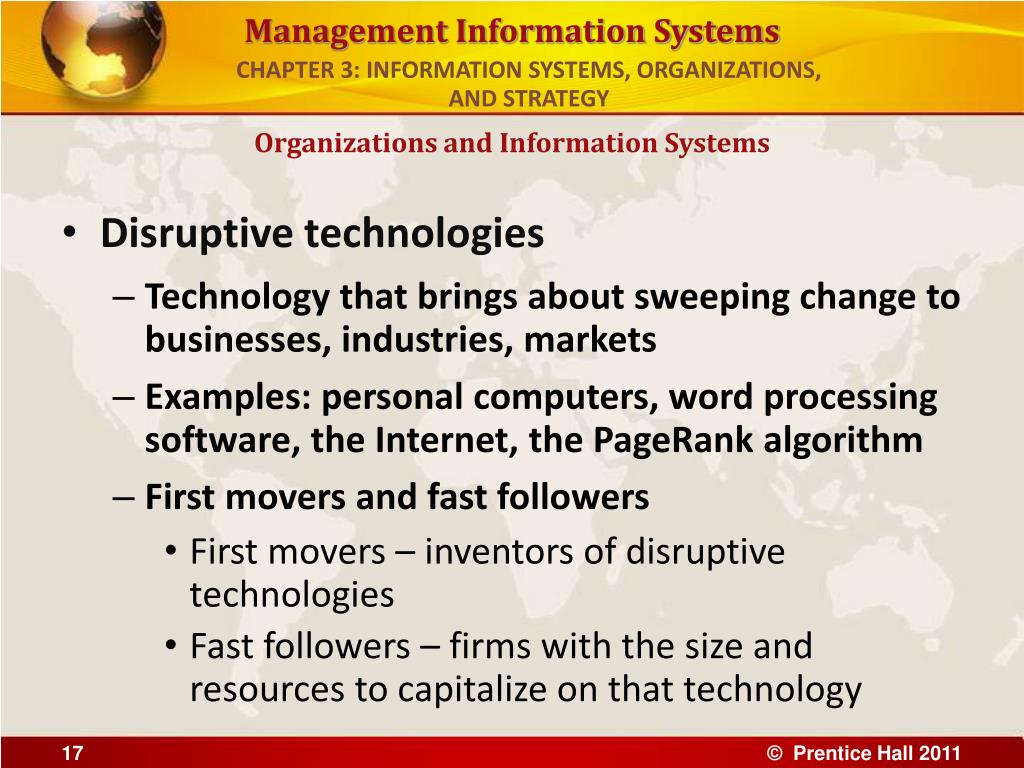 Management Information Systems
CHAPTER 3: INFORMATION SYSTEMS, ORGANIZATIONS, AND STRATEGY

Organizations and Information Systems

• Disruptive technologies
– Technology that brings about sweeping change to businesses, industries, markets
– Examples: personal computers, word processing software, the Internet, the PageRank algorithm
– First movers and fast followers
• First movers – inventors of disruptive technologies
• Fast followers – firms with the size and resources to capitalize on that technology

17

© Prentice Hall 2011